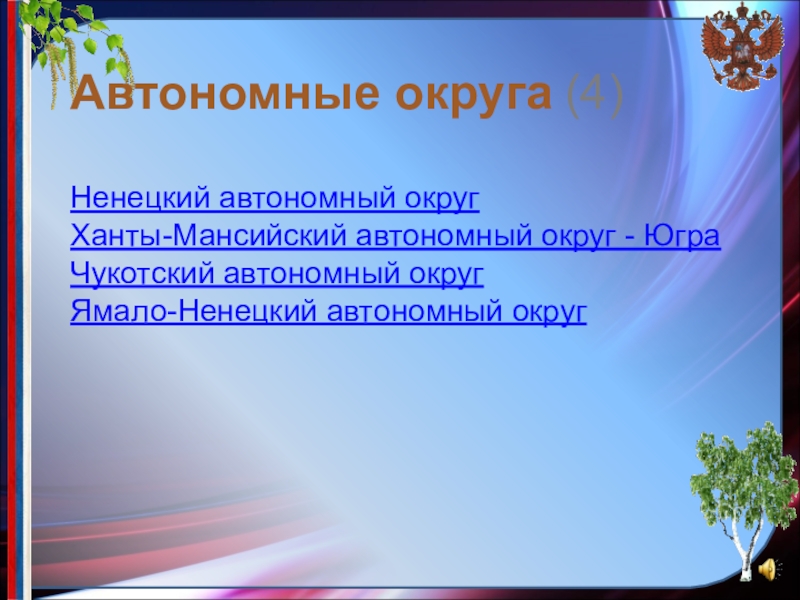 Автономные округа (4)

Ненецкий автономный округ
Ханты-Мансийский автономный округ - Югра
Чукотский автономный округ
Ямало-Ненецкий автономный округ